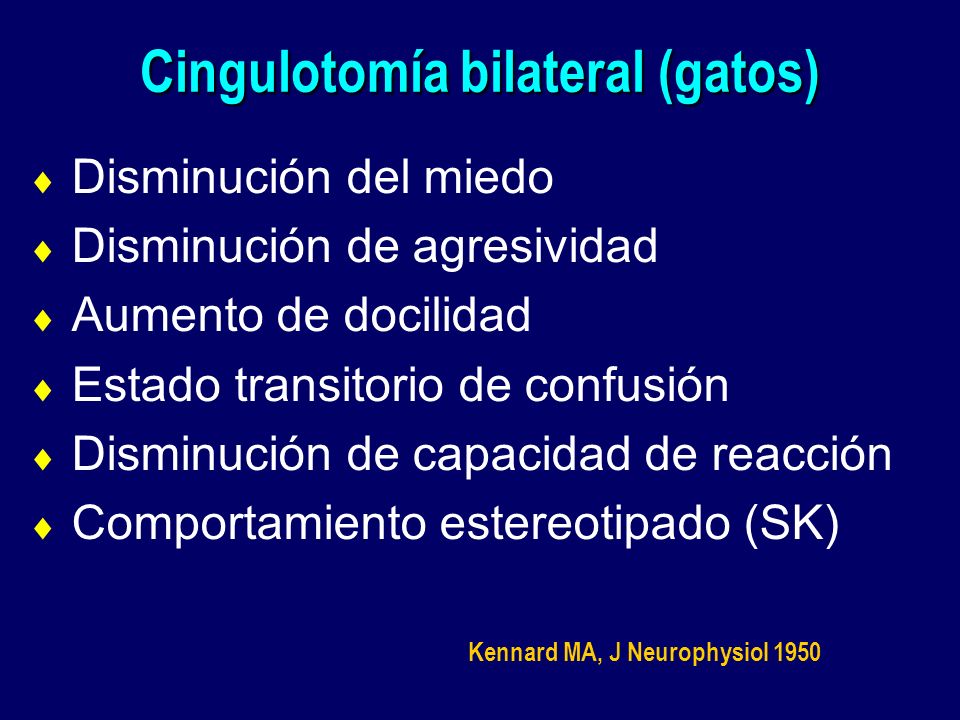 Cingulotomía bilateral (gatos)

♦ Disminución del miedo
♦ Disminución de agresividad
♦ Aumento de docilidad
♦ Estado transitorio de confusión
♦ Disminución de capacidad de reacción
♦ Comportamiento estereotipado (SK)

Kennard MA, J Neurophysiol 1950